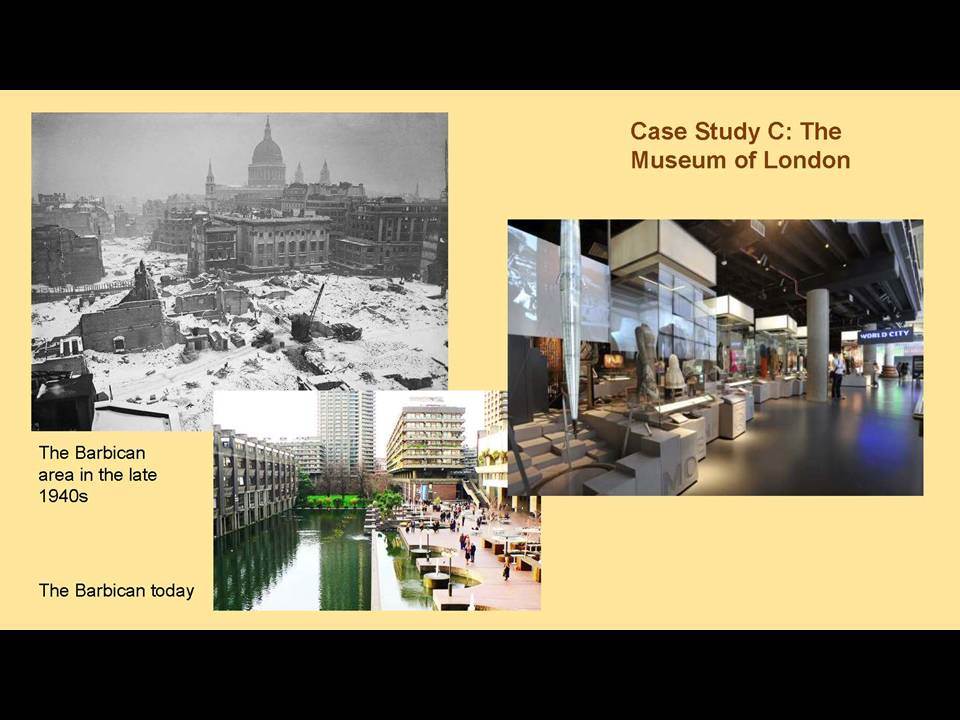 Case Study C: The Museum of London

WORLD CITY

The Barbican area in the late 1940s

The Barbican today